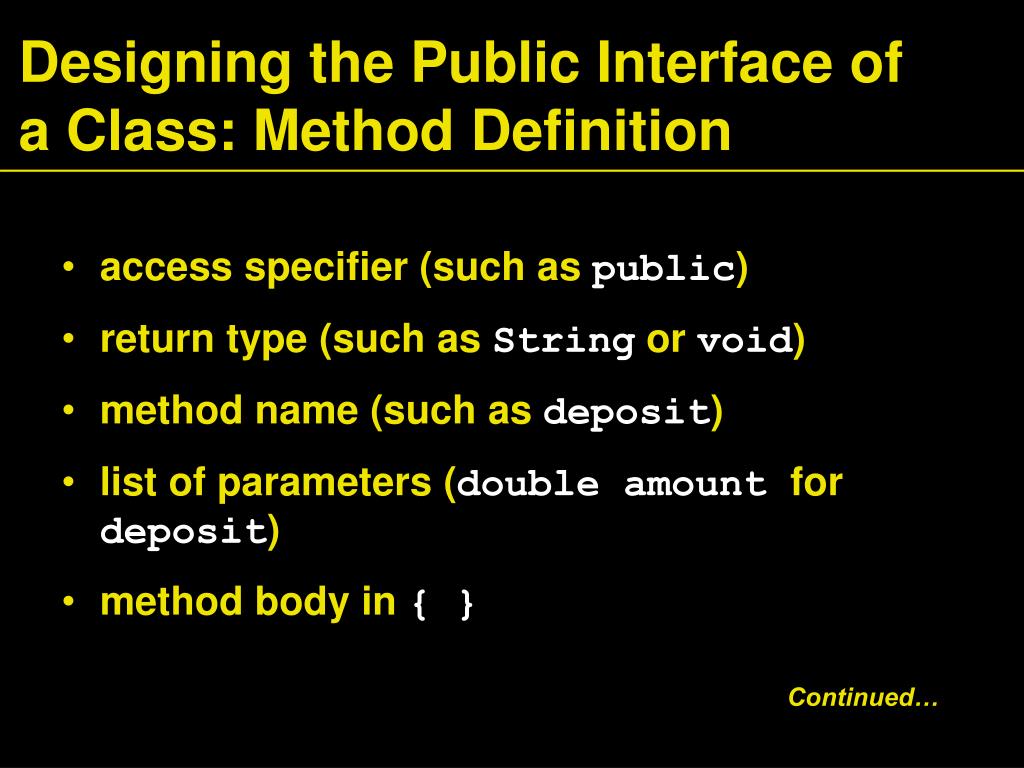 Designing the Public Interface of a Class: Method Definition

• access specifier (such as public)
• return type (such as String or void)
• method name (such as deposit)
• list of parameters (double amount for deposit)
• method body in { }

Continued…